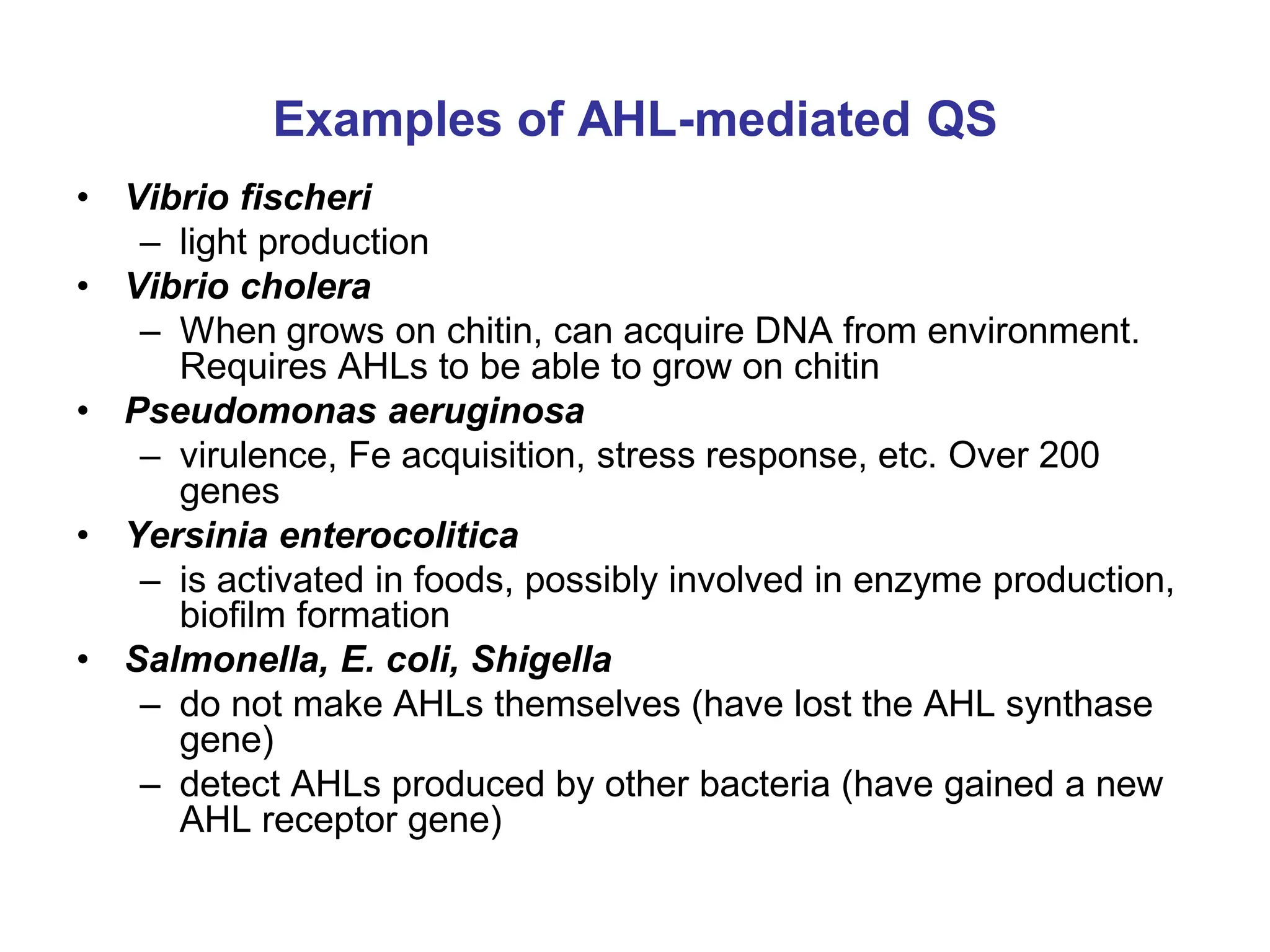 Examples of AHL-mediated QS

• Vibrio fischeri
  – light production
• Vibrio cholera
  – When grows on chitin, can acquire DNA from environment. Requires AHLs to be able to grow on chitin
• Pseudomonas aeruginosa
  – virulence, Fe acquisition, stress response, etc. Over 200 genes
• Yersinia enterocolitica
  – is activated in foods, possibly involved in enzyme production, biofilm formation
• Salmonella, E. coli, Shigella
  – do not make AHLs themselves (have lost the AHL synthase gene)
  – detect AHLs produced by other bacteria (have gained a new AHL receptor gene)